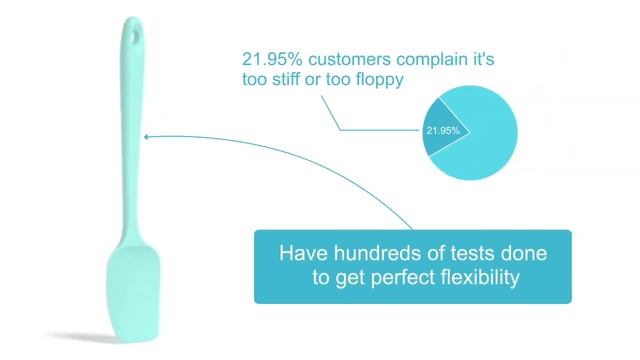 21.95% customers complain it's too stiff or too floppy

21.95%

Have hundreds of tests done to get perfect flexibility